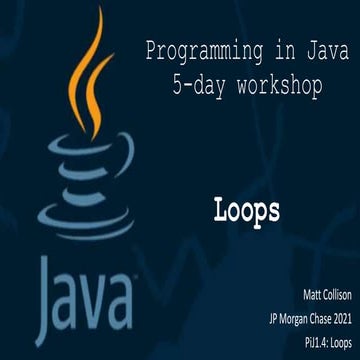 Programming in Java
5-day workshop

Loops

Java

Matt Collison
JP Morgan Chase 2021
PiJ1.4: Loops